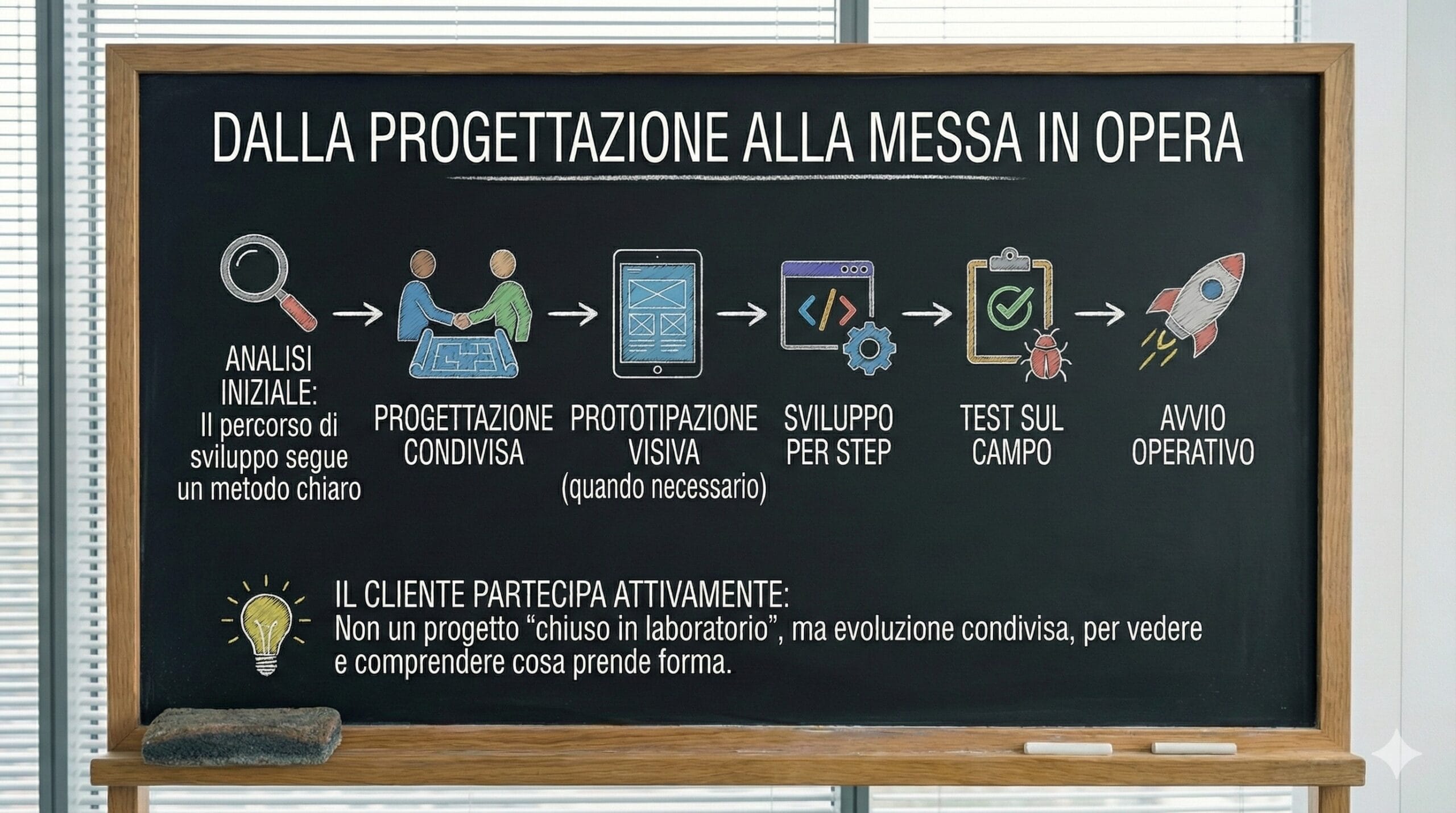 DALLA PROGETTAZIONE ALLA MESSA IN OPERA

ANALISI INIZIALE: Il percorso di sviluppo segue un metodo chiaro

PROGETTAZIONE CONDIVISA

PROTOTIPAZIONE VISIVA (quando necessario)

SVILUPPO PER STEP

TEST SUL CAMPO

AVVIO OPERATIVO

IL CLIENTE PARTECIPA ATTIVAMENTE:
Non un progetto “chiuso in laboratorio”, ma evoluzione condivisa, per vedere e comprendere cosa prende forma.